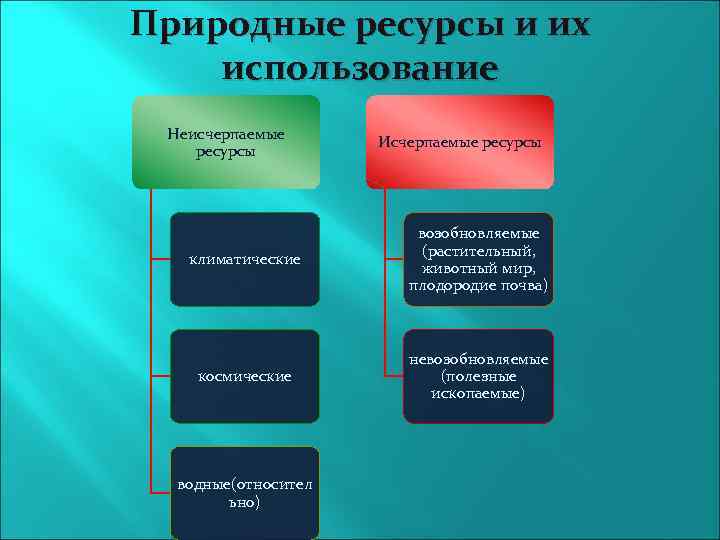 Природные ресурсы и их использование

Неисчерпаемые ресурсы

климатические

космические

водные(относительно)

Исчерпаемые ресурсы

возобновляемые (растительный, животный мир, плодородие почва)

невозобновляемые (полезные ископаемые)